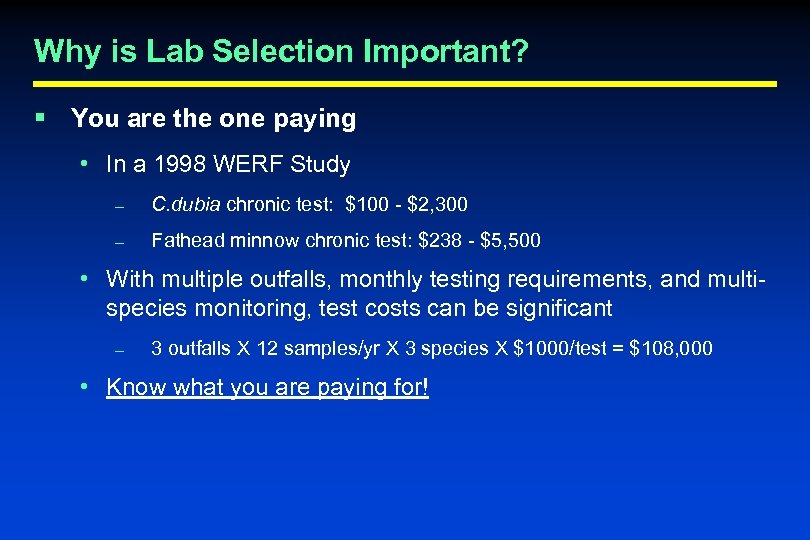 Why is Lab Selection Important?

▪ You are the one paying

• In a 1998 WERF Study

– C.dubia chronic test: \$100 - \$2,300

– Fathead minnow chronic test: \$238 - \$5,500

• With multiple outfalls, monthly testing requirements, and multi-species monitoring, test costs can be significant

– 3 outfalls X 12 samples/yr X 3 species X \$1000/test = \$108,000

• Know what you are paying for!